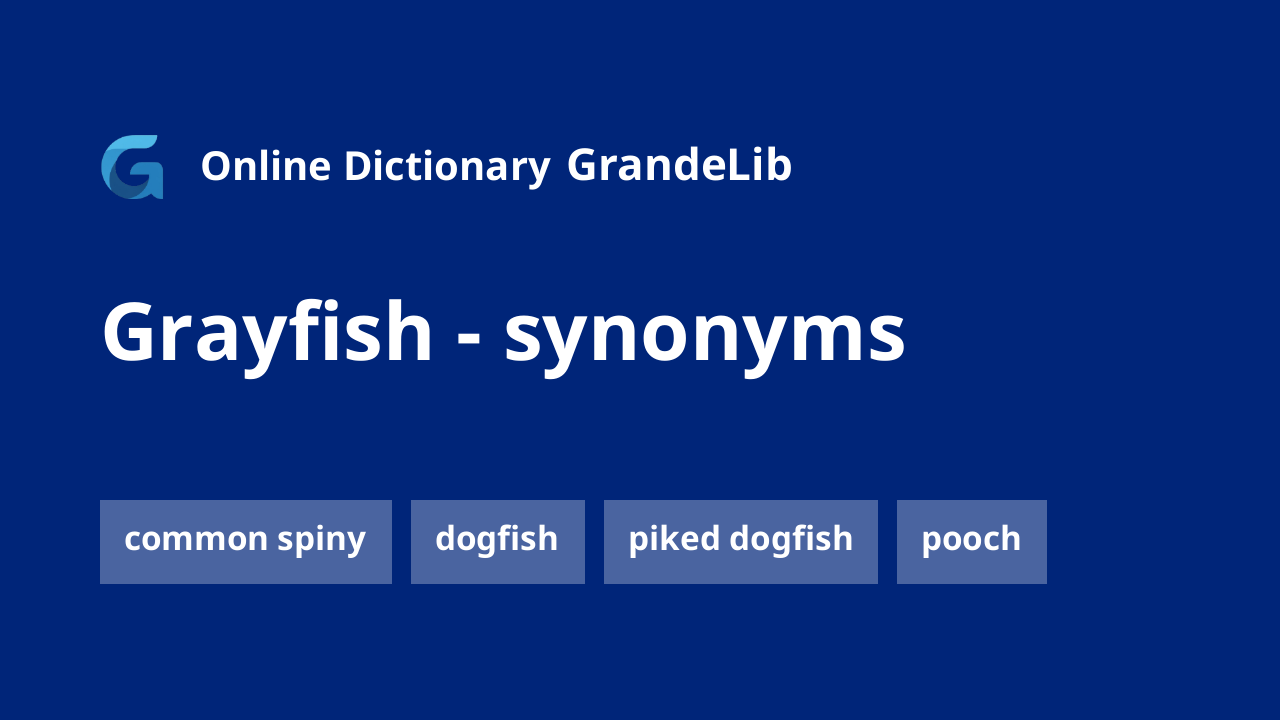 Online Dictionary GrandeLib

Grayfish - synonyms

common spiny

dogfish

piked dogfish

pooch